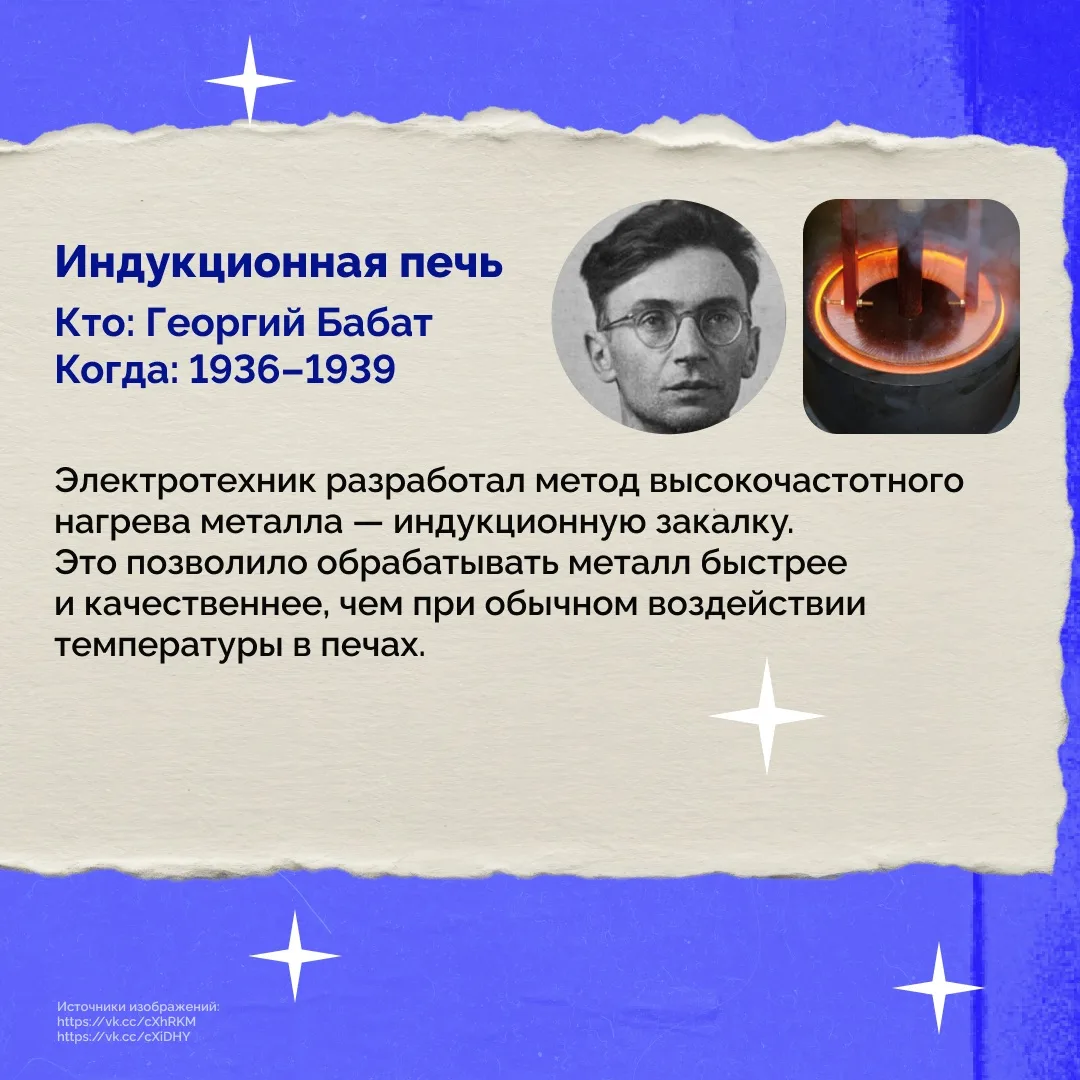 Индукционная печь

Кто: Георгий Бабат
Когда: 1936–1939

Электротехник разработал метод высокочастотного нагрева металла — индукционную закалку. Это позволило обрабатывать металл быстрее и качественнее, чем при обычном воздействии температуры в печах.

Источники изображений:
https://vk.cc/cXhRKM
https://vk.cc/cXiDHY